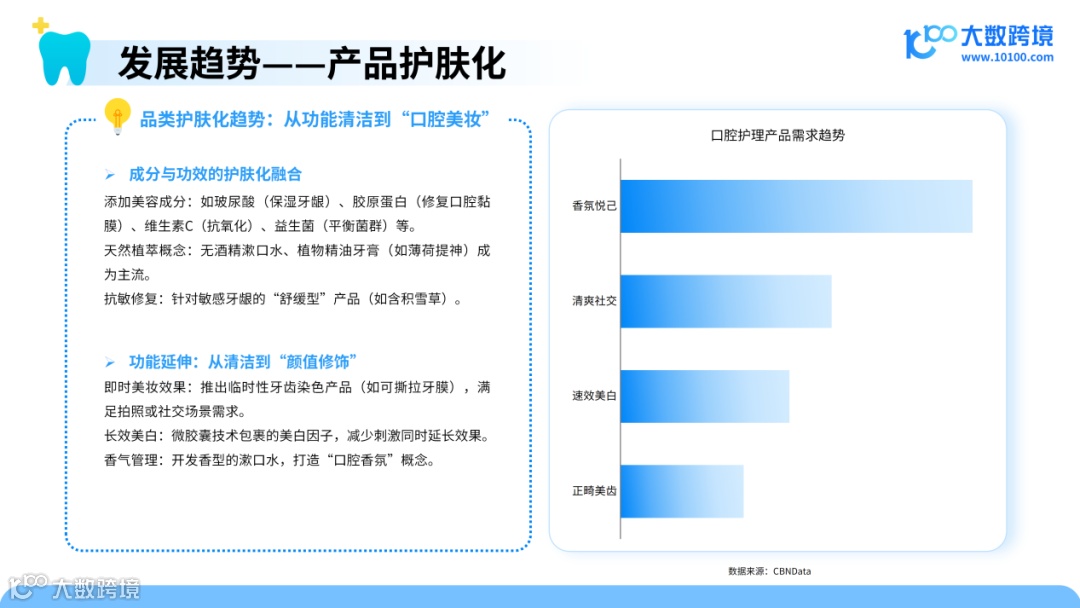 发展趋势——产品护肤化

大数跨境
www.10100.com

品类护肤化趋势：从功能清洁到“口腔美妆”

➢ 成分与功效的护肤化融合

添加美容成分：如玻尿酸（保湿牙龈）、胶原蛋白（修复口腔黏膜）、维生素C（抗氧化）、益生菌（平衡菌群）等。

天然植萃概念：无酒精漱口水、植物精油牙膏（如薄荷提神）成为主流。

抗敏修复：针对敏感牙龈的“舒缓型”产品（如含积雪草）。

➢ 功能延伸：从清洁到“颜值修饰”

即时美妆效果：推出临时性牙齿染色产品（如可撕拉牙膜），满足拍照或社交场景需求。

长效美白：微胶囊技术包裹的美白因子，减少刺激同时延长效果。

香气管理：开发香型的漱口水，打造“口腔香氛”概念。

口腔护理产品需求趋势

香氛悦己

清爽社交

速效美白

正畸美齿

数据来源：CBNData

大数跨境